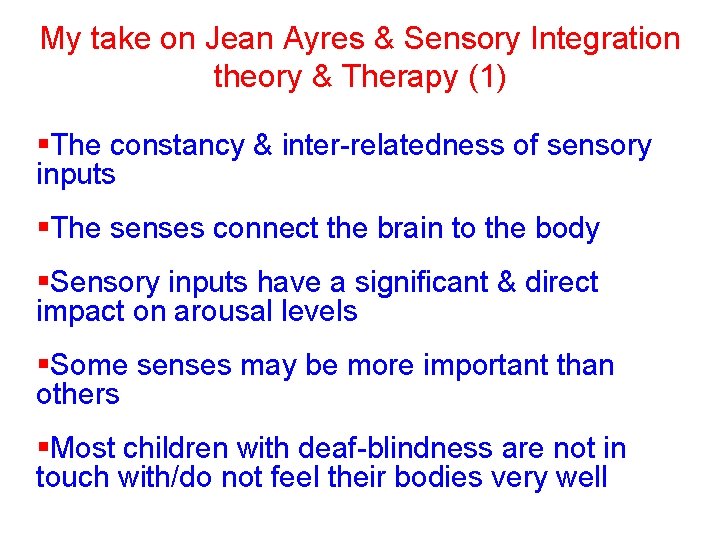 My take on Jean Ayres & Sensory Integration theory & Therapy (1)

• The constancy & inter-relatedness of sensory inputs

• The senses connect the brain to the body

• Sensory inputs have a significant & direct impact on arousal levels

• Some senses may be more important than others

• Most children with deaf-blindness are not in touch with/do not feel their bodies very well